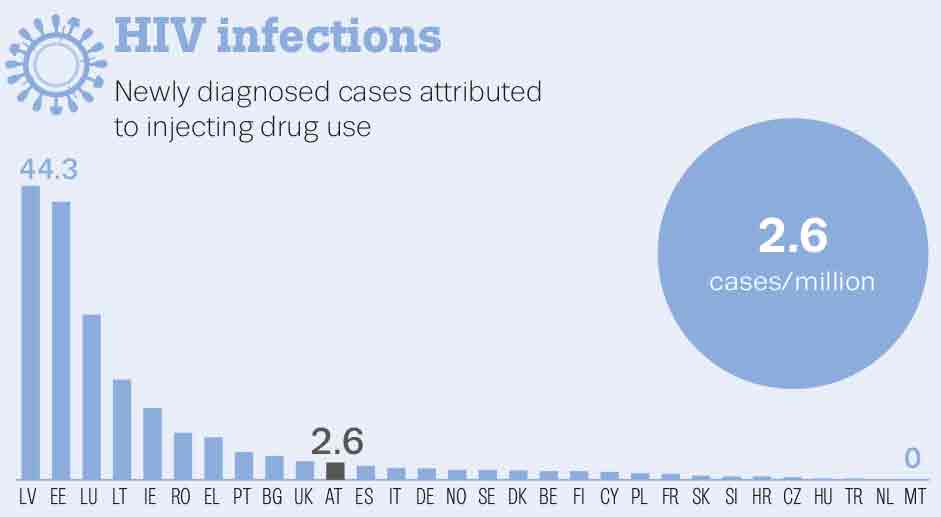 HIV infections

Newly diagnosed cases attributed to injecting drug use

44.3

2.6
cases/million

2.6

0

LV EE LU LT IE RO EL PT BG UK AT ES IT DE NO SE DK BE FI CY PL FR SK SI HR CZ HU TR NL MT